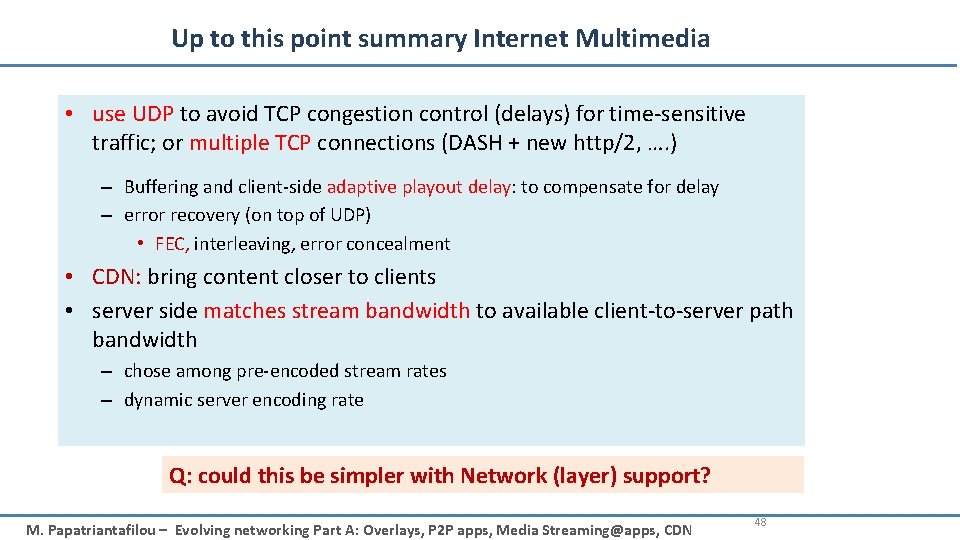 Up to this point summary Internet Multimedia

• use UDP to avoid TCP congestion control (delays) for time-sensitive traffic; or multiple TCP connections (DASH + new http/2, ….)

– Buffering and client-side adaptive playout delay: to compensate for delay
– error recovery (on top of UDP)
• FEC, interleaving, error concealment

• CDN: bring content closer to clients
• server side matches stream bandwidth to available client-to-server path bandwidth

– chose among pre-encoded stream rates
– dynamic server encoding rate

Q: could this be simpler with Network (layer) support?

M. Papatriantafilou – Evolving networking Part A: Overlays, P2P apps, Media Streaming@apps, CDN

48